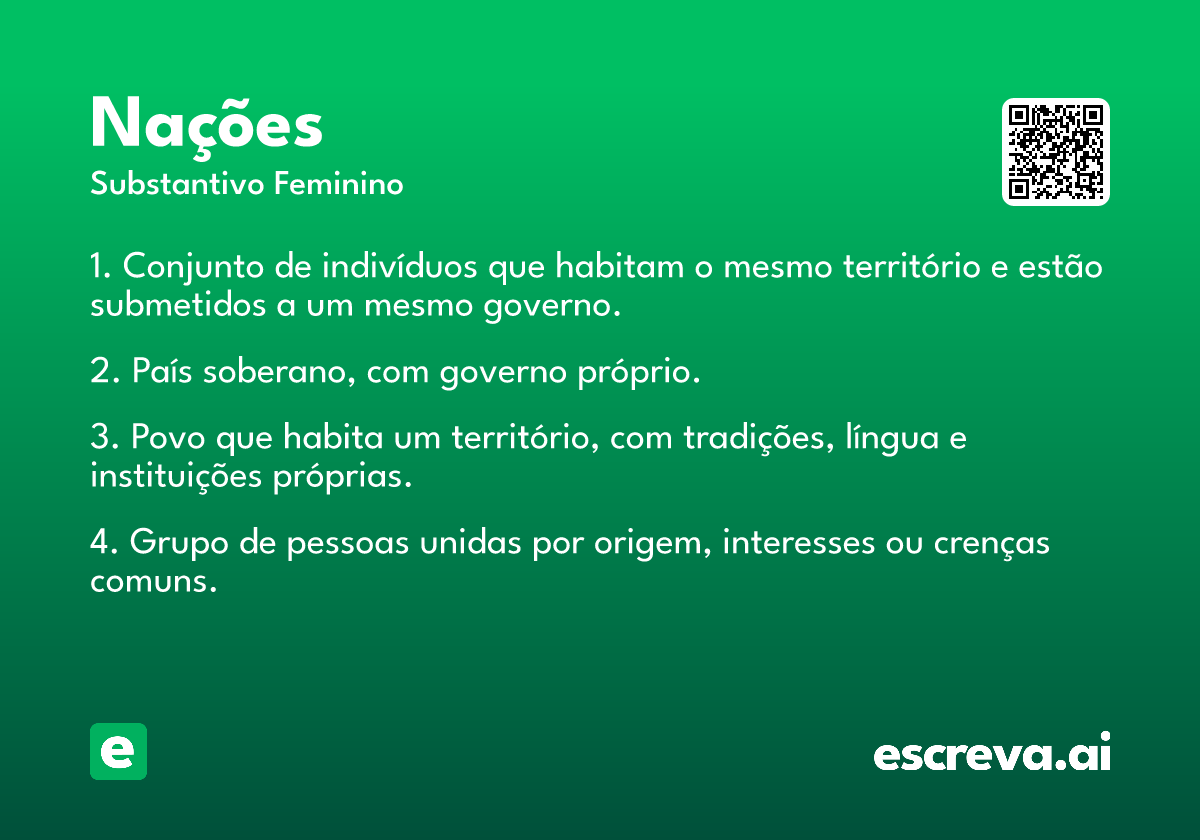 Nações
Substantivo Feminino

1. Conjunto de indivíduos que habitam o mesmo território e estão submetidos a um mesmo governo.

2. País soberano, com governo próprio.

3. Povo que habita um território, com tradições, língua e instituições próprias.

4. Grupo de pessoas unidas por origem, interesses ou crenças comuns.

e

escreva.ai